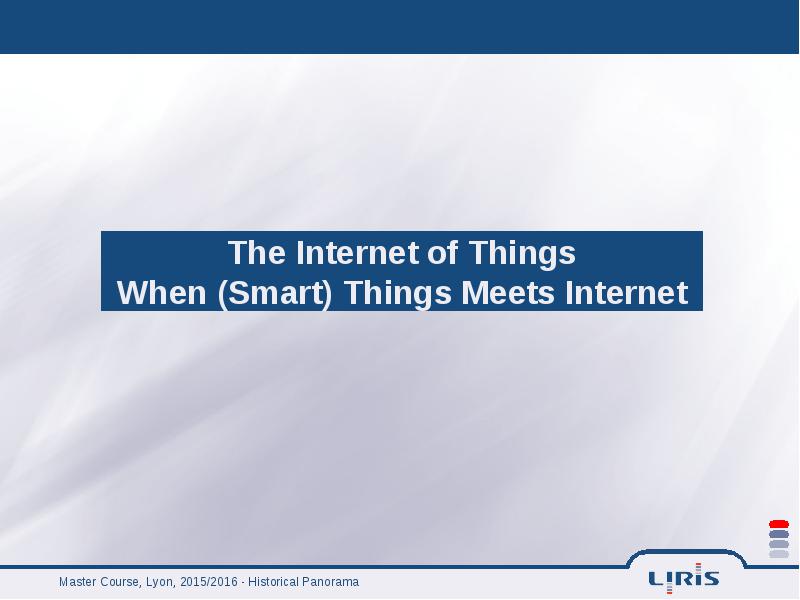 The Internet of Things
When (Smart) Things Meets Internet

Master Course, Lyon, 2015/2016 - Historical Panorama

LIRIS